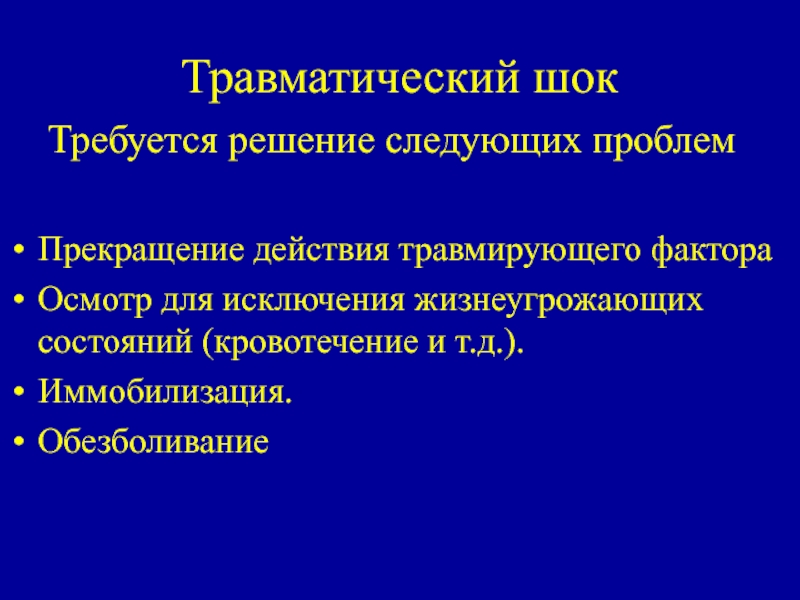 Травматический шок

Требуется решение следующих проблем

• Прекращение действия травмирующего фактора
• Осмотр для исключения жизнеугрожающих состояний (кровотечение и т.д.).
• Иммобилизация.
• Обезболивание